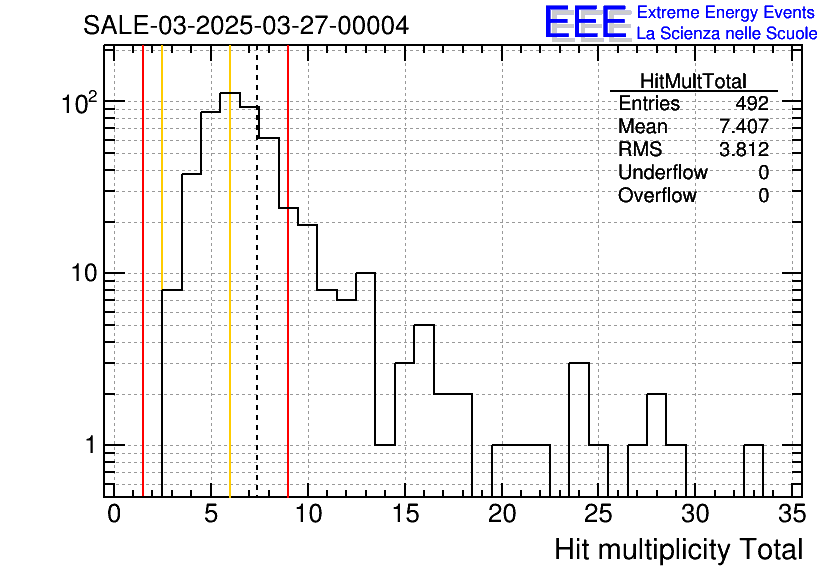 SALE-03-2025-03-27-00004

EEE Extreme Energy Events
La Scienza nelle Scuole

| HitMultTotal | |
|---|---|
| Entries | 492 |
| Mean | 7.407 |
| RMS | 3.812 |
| Underflow | 0 |
| Overflow | 0 |

$10^2$
10
1

0 5 10 15 20 25 30 35

Hit multiplicity Total